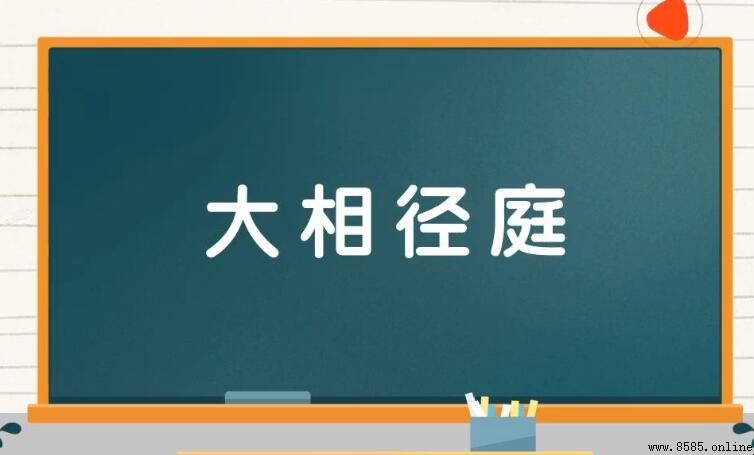 大相径庭

www.8585.online